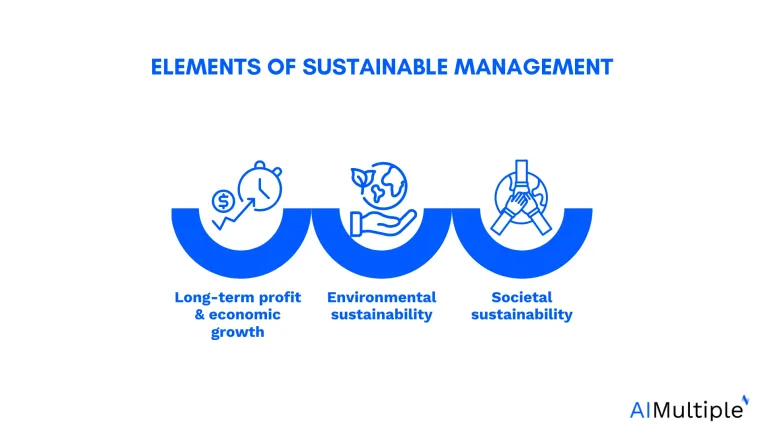 ELEMENTS OF SUSTAINABLE MANAGEMENT

Long-term profit & economic growth

Environmental sustainability

Societal sustainability

AIMultiple